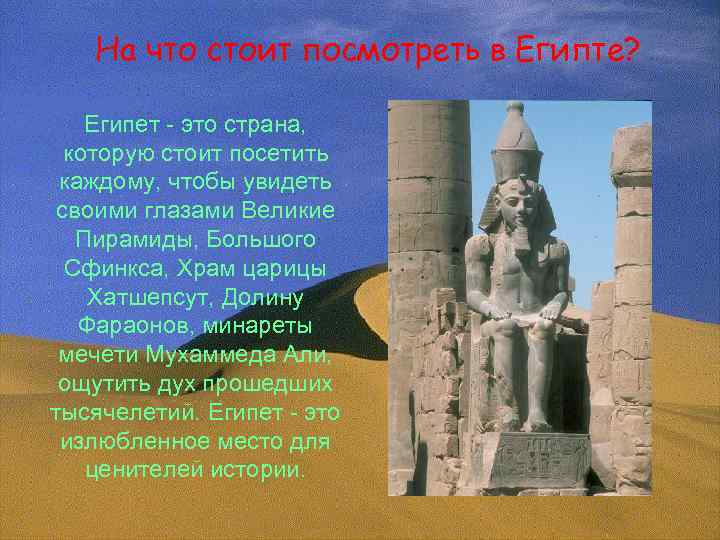 На что стоит посмотреть в Египте?

Египет - это страна, которую стоит посетить каждому, чтобы увидеть своими глазами Великие Пирамиды, Большого Сфинкса, Храм царицы Хатшепсут, Долину Фараонов, минареты мечети Мухаммеда Али, ощутить дух прошедших тысячелетий. Египет - это излюбленное место для ценителей истории.